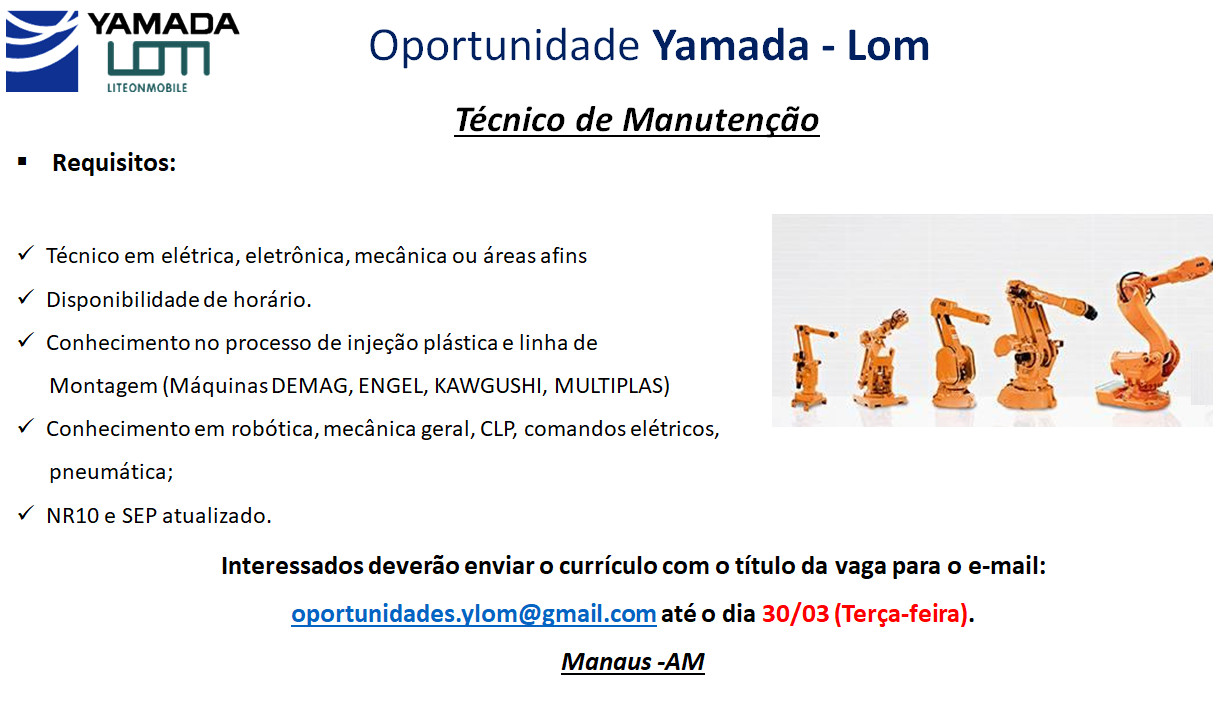 YAMADA
LOM
LITEONMOBILE

Oportunidade Yamada - Lom

Técnico de Manutenção

▪ Requisitos:

✓ Técnico em elétrica, eletrônica, mecânica ou áreas afins

✓ Disponibilidade de horário.

✓ Conhecimento no processo de injeção plástica e linha de Montagem (Máquinas DEMAG, ENGEL, KAWGUSHI, MULTIPLAS)

✓ Conhecimento em robótica, mecânica geral, CLP, comandos elétricos, pneumática;

✓ NR10 e SEP atualizado.

Interessados deverão enviar o currículo com o título da vaga para o e-mail:

oportunidades.ylom@gmail.com até o dia 30/03 (Terça-feira).

Manaus -AM